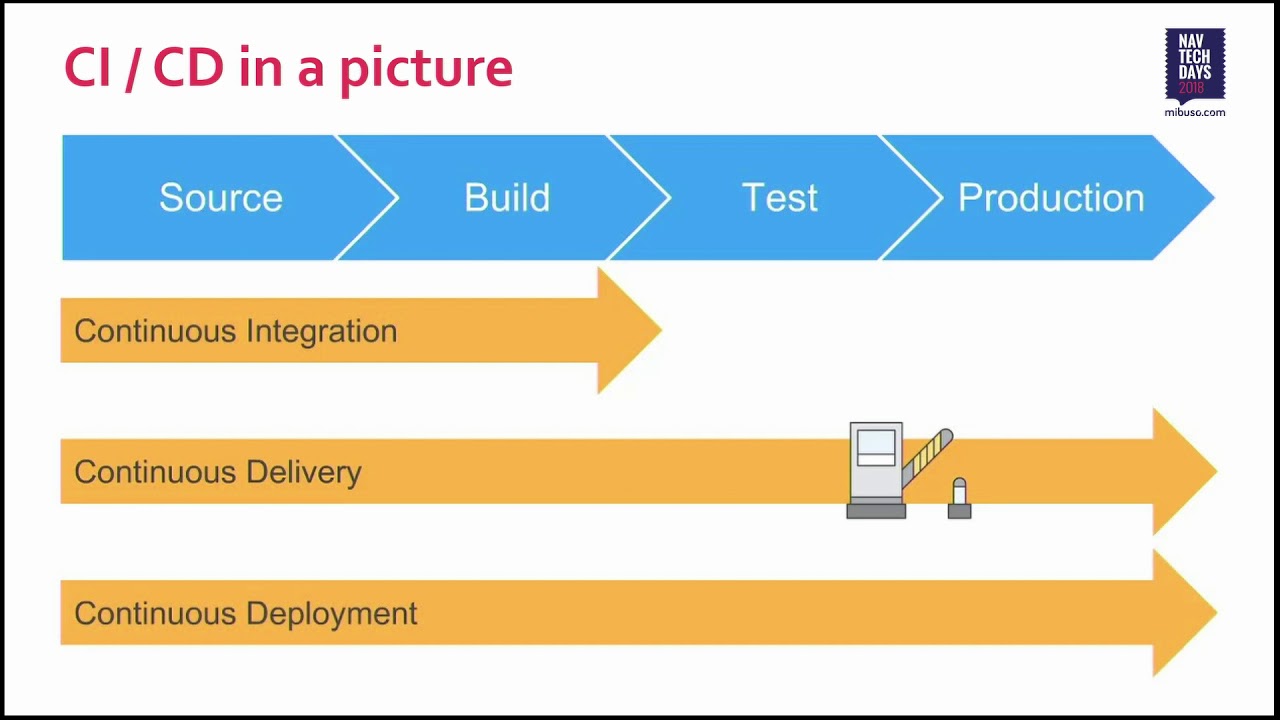 CI / CD in a picture

NAV TECH DAYS 2018
mibuso.com

Source

Build

Test

Production

Continuous Integration

Continuous Delivery

Continuous Deployment